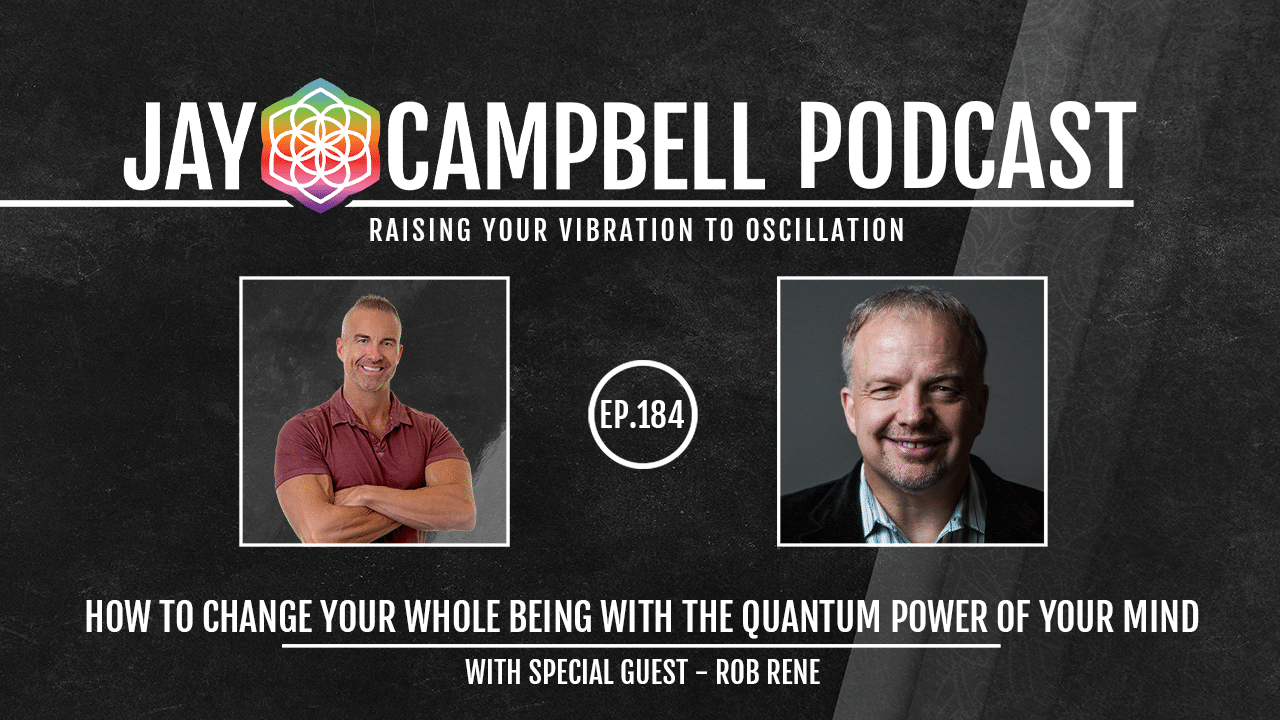 JAY CAMPBELL PODCAST

RAISING YOUR VIBRATION TO OSCILLATION

EP.184

HOW TO CHANGE YOUR WHOLE BEING WITH THE QUANTUM POWER OF YOUR MIND

WITH SPECIAL GUEST - ROB RENE